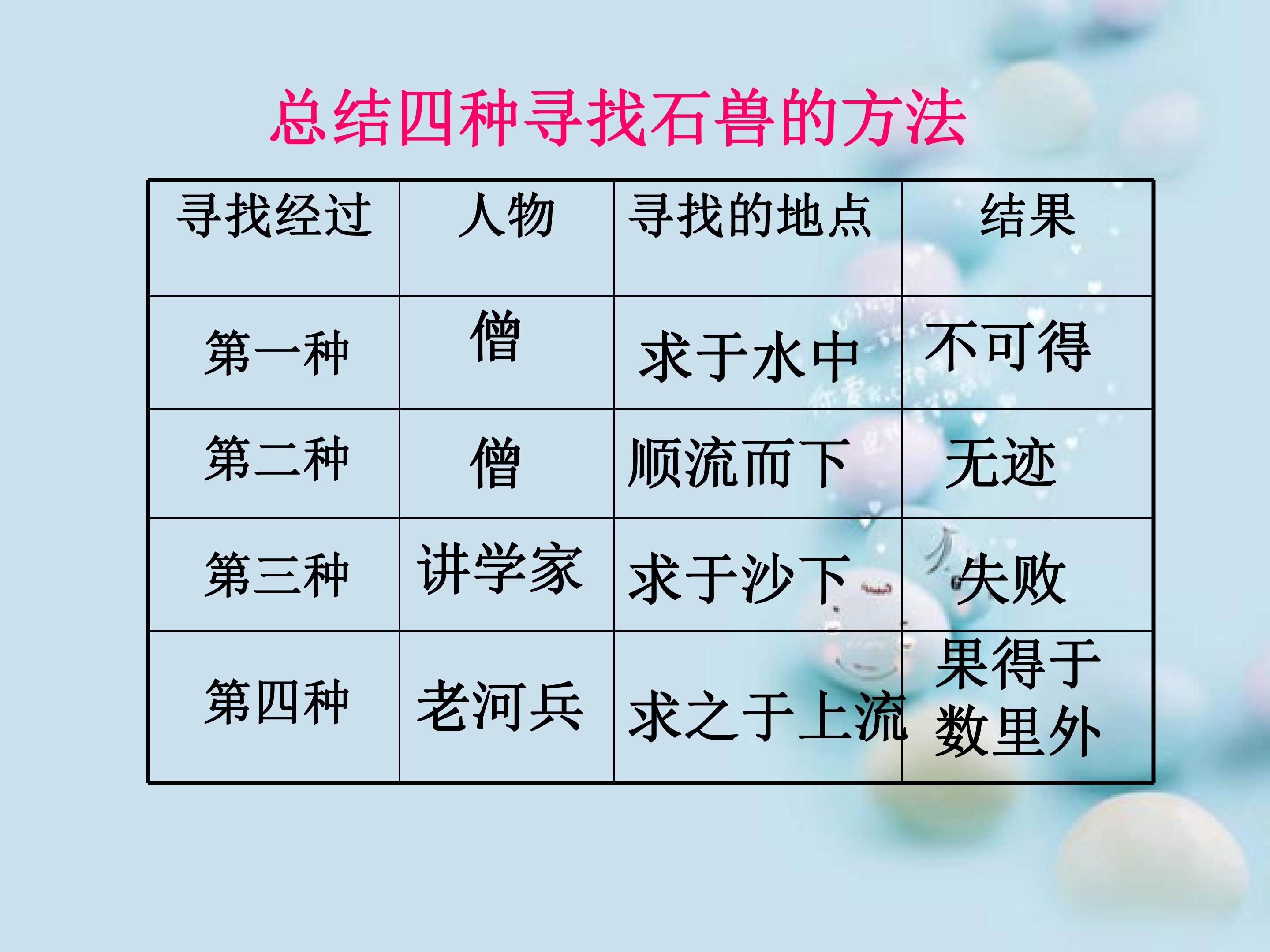 总结四种寻找石兽的方法

| 寻找经过 | 人物 | 寻找的地点 | 结果 |
|---|---|---|---|
| 第一种 | 僧 | 求于水中 | 不可得 |
| 第二种 | 僧 | 顺流而下 | 无迹 |
| 第三种 | 讲学家 | 求于沙下 | 失败 |
| 第四种 | 老河兵 | 求之于上流 | 果得于数里外 |